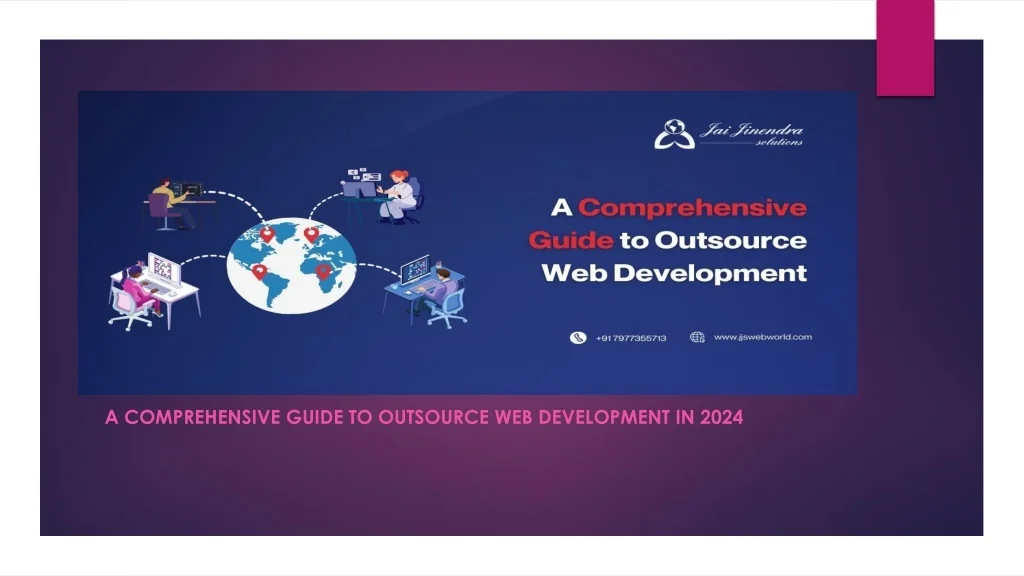 Jai Jinendra solutions

A Comprehensive Guide to Outsource Web Development

+91 7977355713

www.jjswebworld.com

A COMPREHENSIVE GUIDE TO OUTSOURCE WEB DEVELOPMENT IN 2024